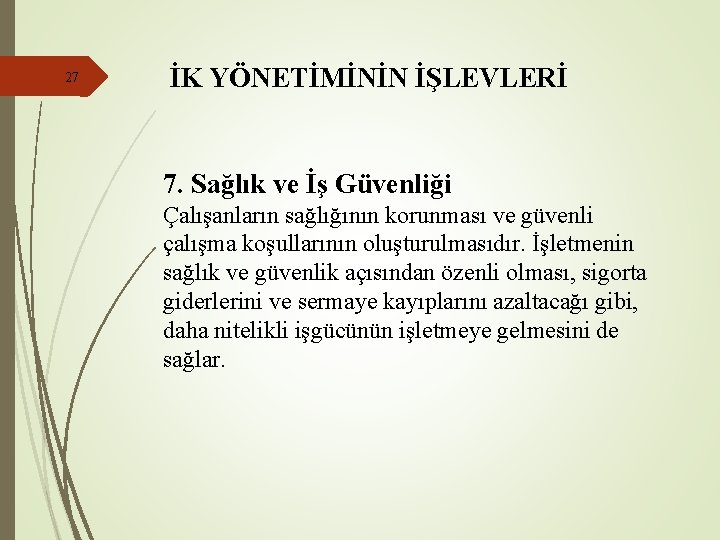 27

İK YÖNETİMİNİN İŞLEVLERİ

7. Sağlık ve İş Güvenliği
Çalışanların sağlığının korunması ve güvenli çalışma koşullarının oluşturulmasıdır. İşletmenin sağlık ve güvenlik açısından özenli olması, sigorta giderlerini ve sermaye kayıplarını azaltacağı gibi, daha nitelikli işgücünün işletmeye gelmesini de sağlar.